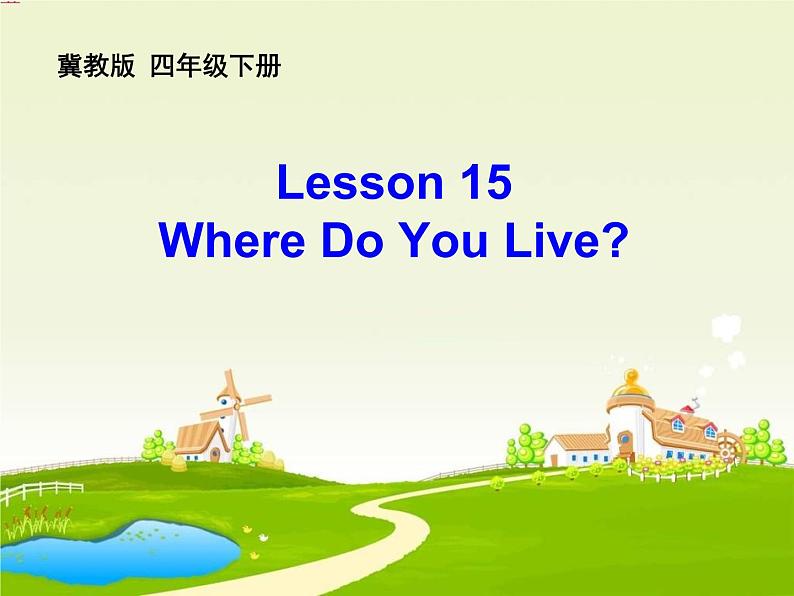 冀教版 四年级下册

Lesson 15
Where Do You Live?